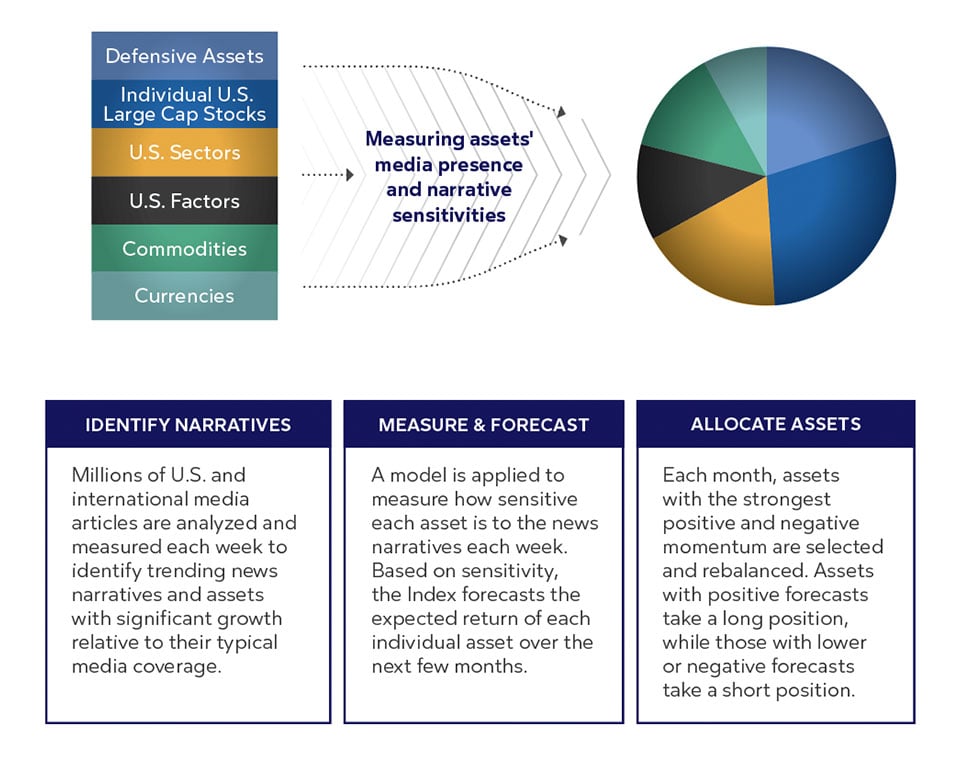 Defensive Assets

Individual U.S. Large Cap Stocks

U.S. Sectors

U.S. Factors

Commodities

Currencies

Measuring assets' media presence and narrative sensitivities

IDENTIFY NARRATIVES

Millions of U.S. and international media articles are analyzed and measured each week to identify trending news narratives and assets with significant growth relative to their typical media coverage.

MEASURE & FORECAST

A model is applied to measure how sensitive each asset is to the news narratives each week. Based on sensitivity, the Index forecasts the expected return of each individual asset over the next few months.

ALLOCATE ASSETS

Each month, assets with the strongest positive and negative momentum are selected and rebalanced. Assets with positive forecasts take a long position, while those with lower or negative forecasts take a short position.